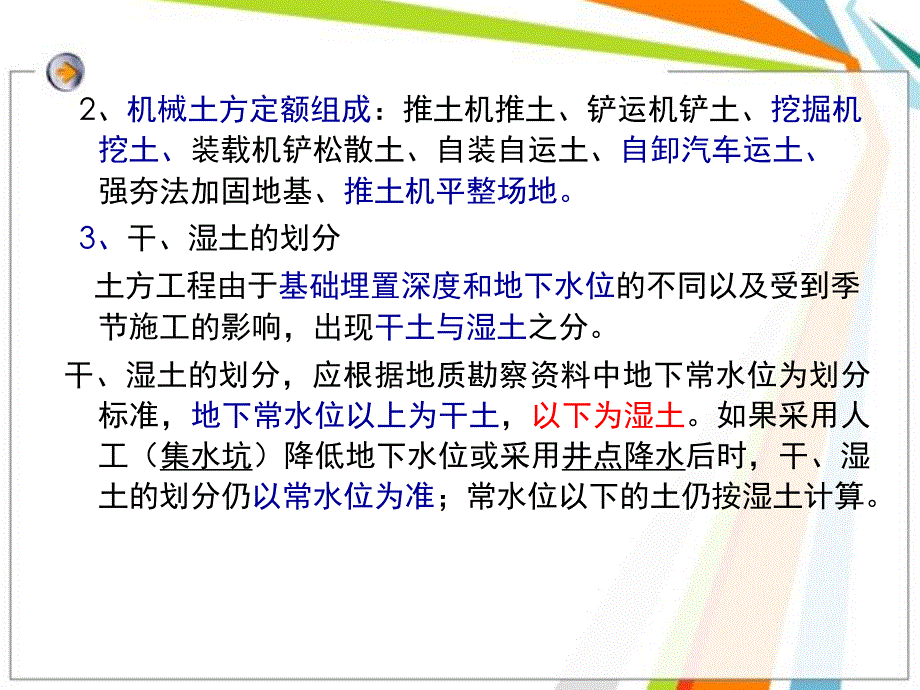 2、机械土方定额组成：推土机推土、铲运机铲土、挖掘机挖土、装载机铲松散土、自装自运土、自卸汽车运土、强夯法加固地基、推土机平整场地。

3、干、湿土的划分

土方工程由于基础埋置深度和地下水位的不同以及受到季节施工的影响，出现干土与湿土之分。

干、湿土的划分，应根据地质勘察资料中地下常水位为划分标准，地下常水位以上为干土，以下为湿土。如果采用人工（集水坑）降低地下水位或采用井点降水后时，干、湿土的划分仍以常水位为准；常水位以下的土仍按湿土计算。